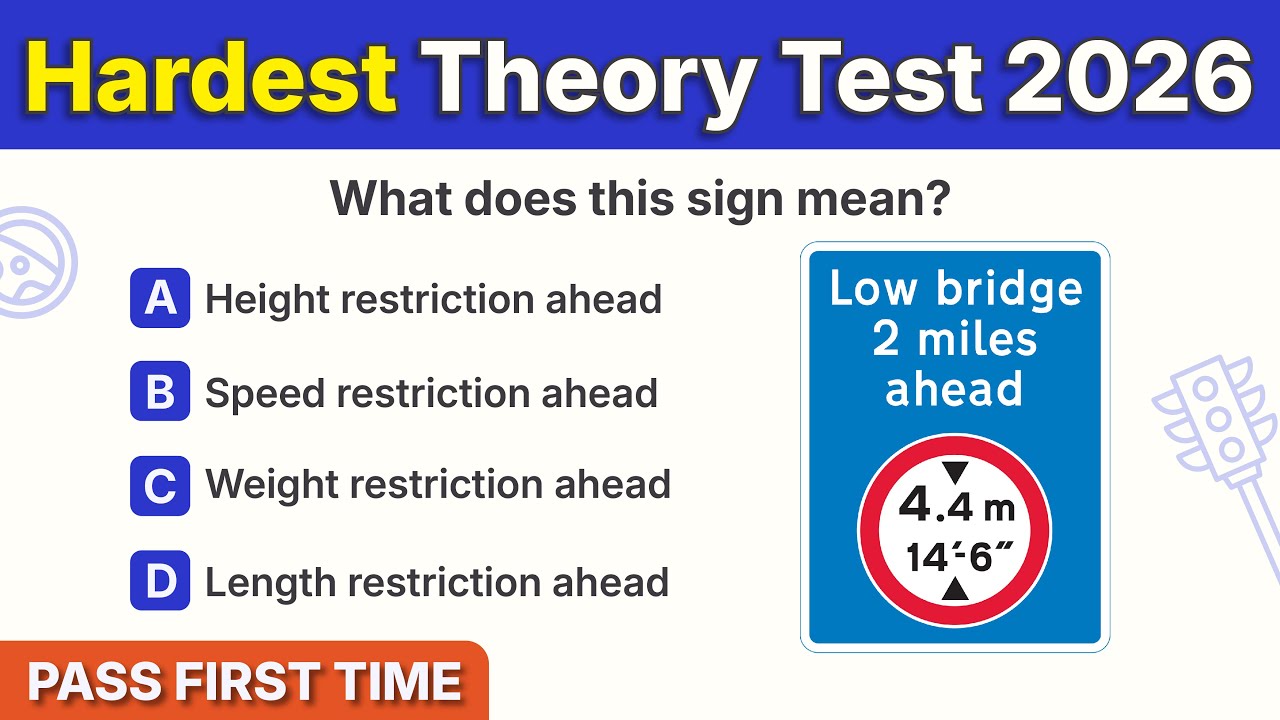 Hardest Theory Test 2026

What does this sign mean?

A Height restriction ahead

B Speed restriction ahead

C Weight restriction ahead

D Length restriction ahead

Low bridge 2 miles ahead

4.4 m
14′-6″

PASS FIRST TIME